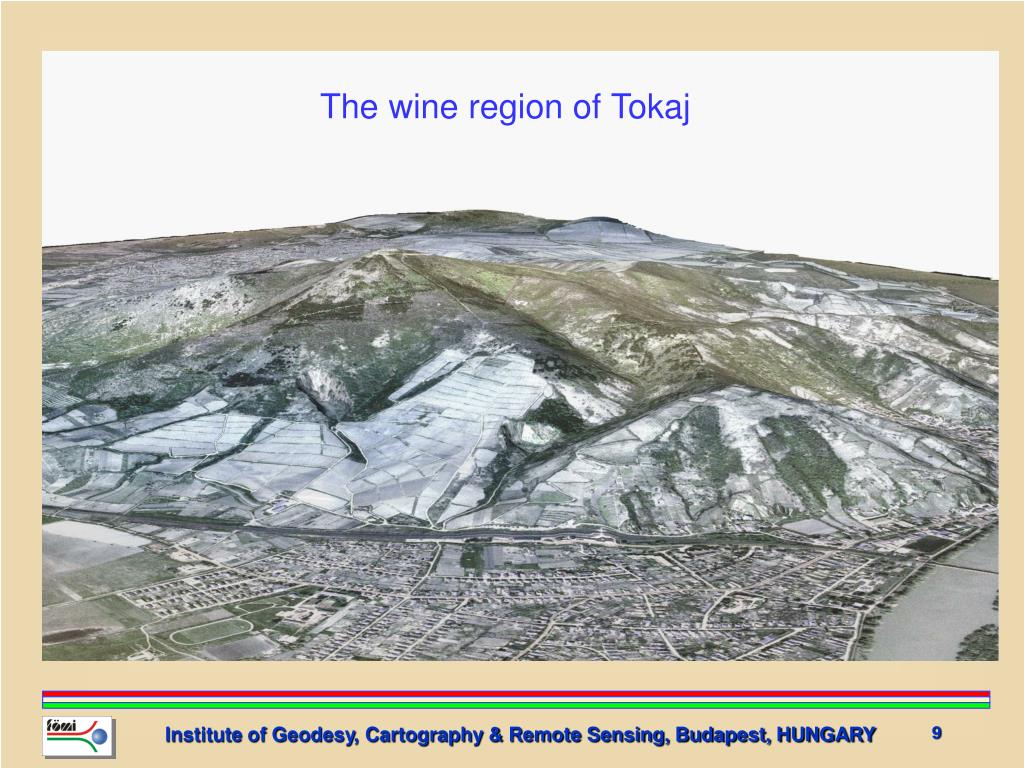 The wine region of Tokaj

fömi

Institute of Geodesy, Cartography & Remote Sensing, Budapest, HUNGARY

9